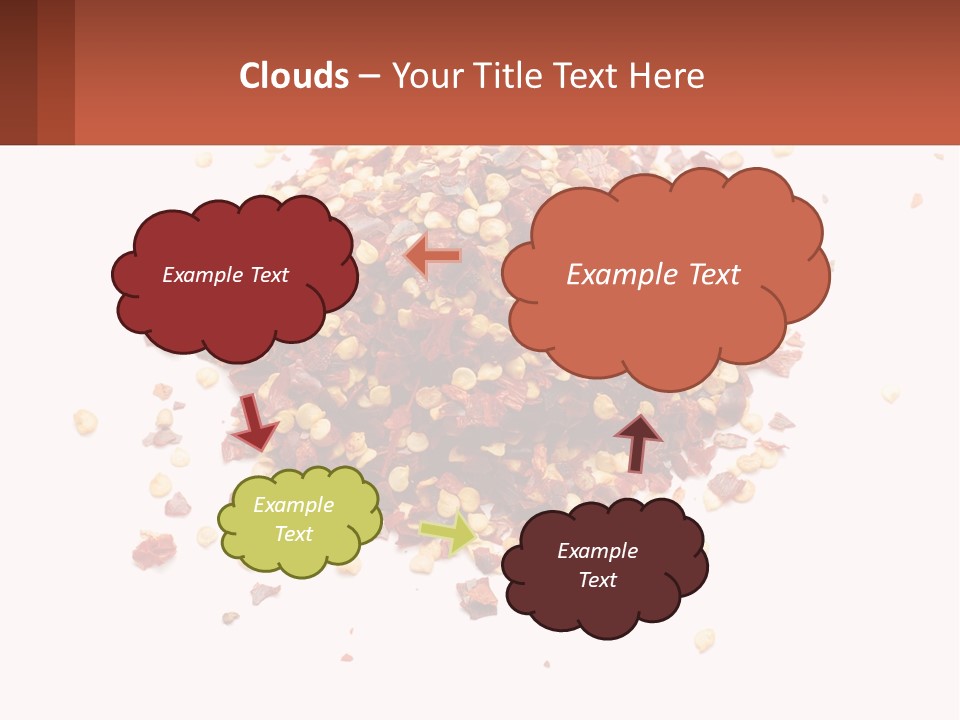 Clouds – Your Title Text Here

Example Text

Example Text

Example Text

Example Text